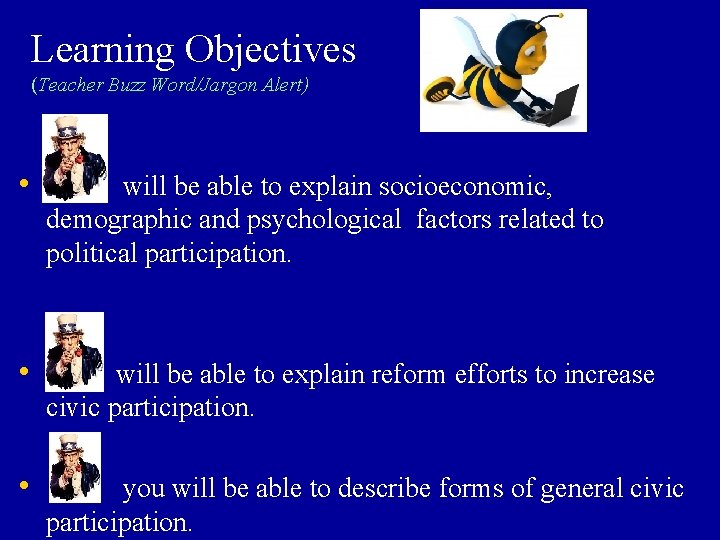 Learning Objectives
(Teacher Buzz Word/Jargon Alert)

• will be able to explain socioeconomic, demographic and psychological factors related to political participation.

• will be able to explain reform efforts to increase civic participation.

• you will be able to describe forms of general civic participation.